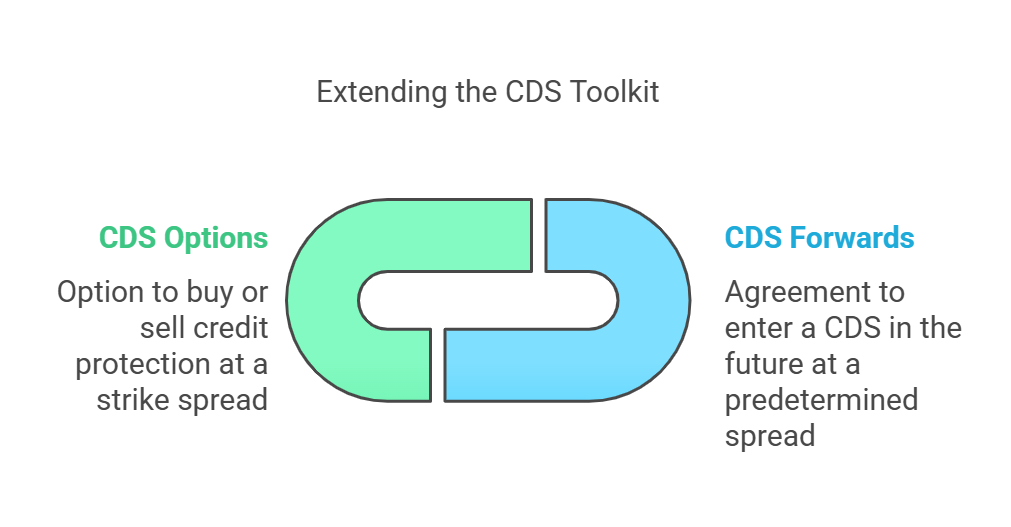 Extending the CDS Toolkit

CDS Options

Option to buy or sell credit protection at a strike spread

CDS Forwards

Agreement to enter a CDS in the future at a predetermined spread